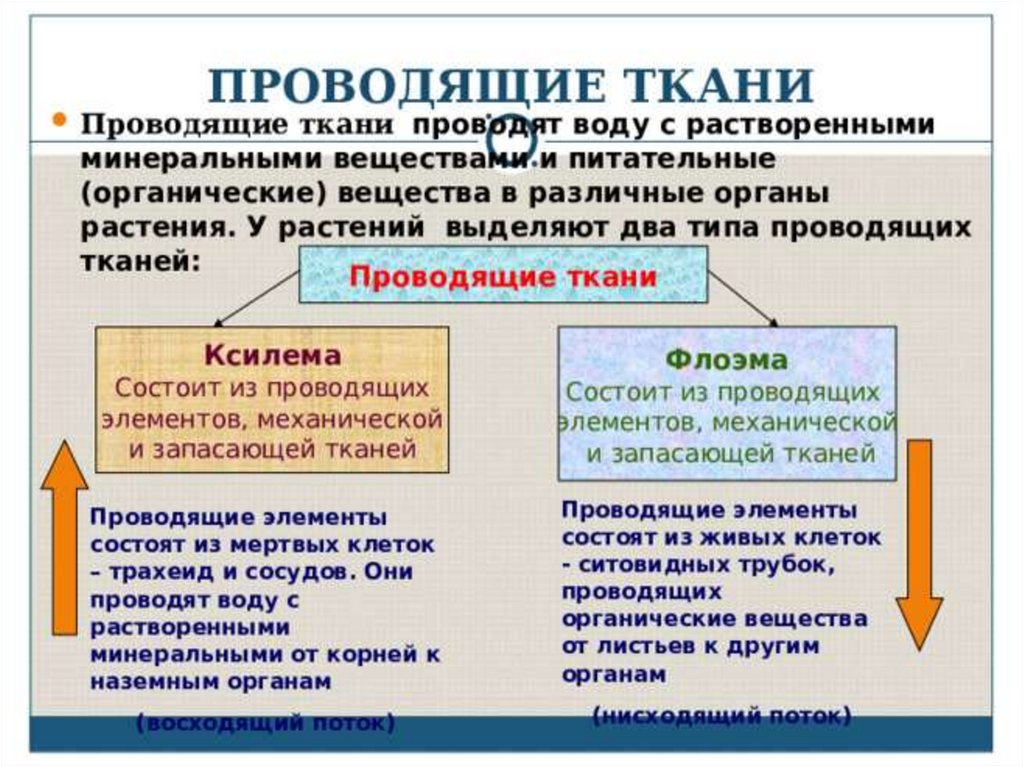 ПРОВОДЯЩИЕ ТКАНИ

Проводящие ткани проводят воду с растворенными минеральными веществами и питательные (органические) вещества в различные органы растения. У растений выделяют два типа проводящих тканей:

Проводящие ткани

Ксилема
Состоит из проводящих элементов, механической и запасающей тканей

Флоэма
Состоит из проводящих элементов, механической и запасающей тканей

Проводящие элементы состоят из мертвых клеток – трахеид и сосудов. Они проводят воду с растворенными минеральными от корней к наземным органам

(восходящий поток)

Проводящие элементы состоят из живых клеток - ситовидных трубок, проводящих органические вещества от листьев к другим органам

(нисходящий поток)